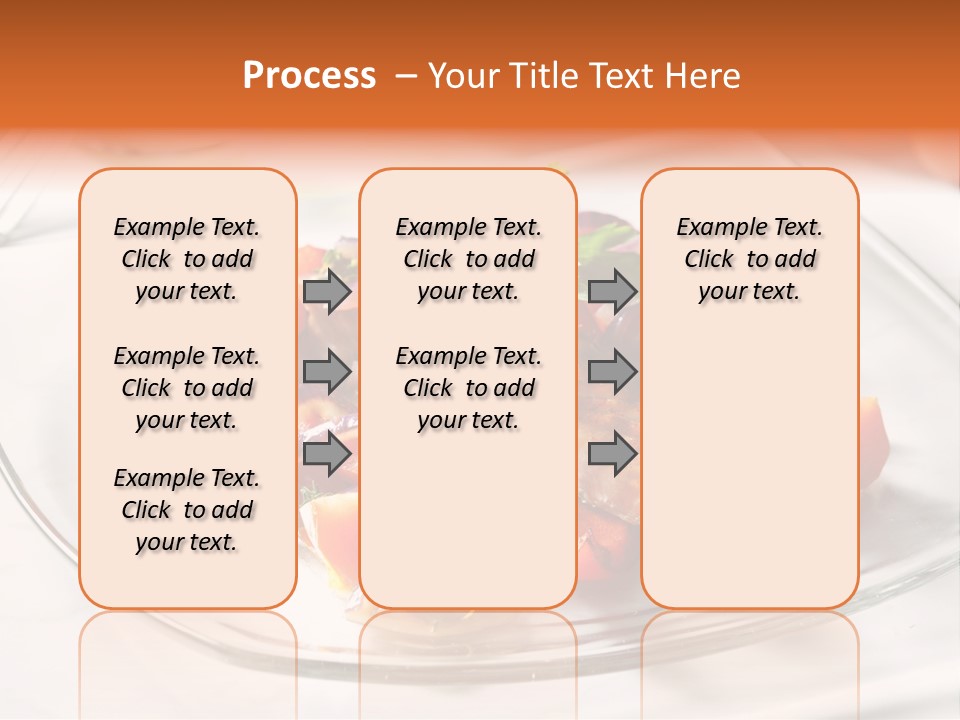 Process – Your Title Text Here

Example Text. Click to add your text.

Example Text. Click to add your text.

Example Text. Click to add your text.

Example Text. Click to add your text.

Example Text. Click to add your text.

Example Text. Click to add your text.